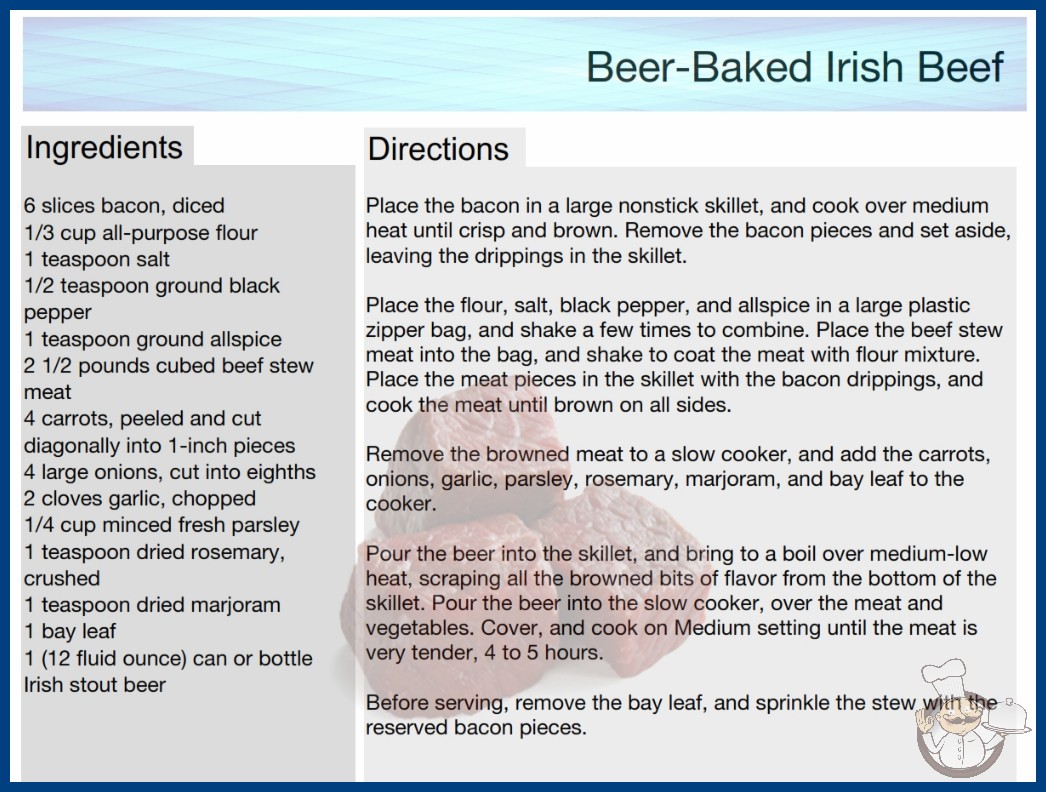 Beer-Baked Irish Beef

Ingredients

6 slices bacon, diced
1/3 cup all-purpose flour
1 teaspoon salt
1/2 teaspoon ground black pepper
1 teaspoon ground allspice
2 1/2 pounds cubed beef stew meat
4 carrots, peeled and cut diagonally into 1-inch pieces
4 large onions, cut into eighths
2 cloves garlic, chopped
1/4 cup minced fresh parsley
1 teaspoon dried rosemary, crushed
1 teaspoon dried marjoram
1 bay leaf
1 (12 fluid ounce) can or bottle Irish stout beer

Directions

Place the bacon in a large nonstick skillet, and cook over medium heat until crisp and brown. Remove the bacon pieces and set aside, leaving the drippings in the skillet.

Place the flour, salt, black pepper, and allspice in a large plastic zipper bag, and shake a few times to combine. Place the beef stew meat into the bag, and shake to coat the meat with flour mixture. Place the meat pieces in the skillet with the bacon drippings, and cook the meat until brown on all sides.

Remove the browned meat to a slow cooker, and add the carrots, onions, garlic, parsley, rosemary, marjoram, and bay leaf to the cooker.

Pour the beer into the skillet, and bring to a boil over medium-low heat, scraping all the browned bits of flavor from the bottom of the skillet. Pour the beer into the slow cooker, over the meat and vegetables. Cover, and cook on Medium setting until the meat is very tender, 4 to 5 hours.

Before serving, remove the bay leaf, and sprinkle the stew with the reserved bacon pieces.